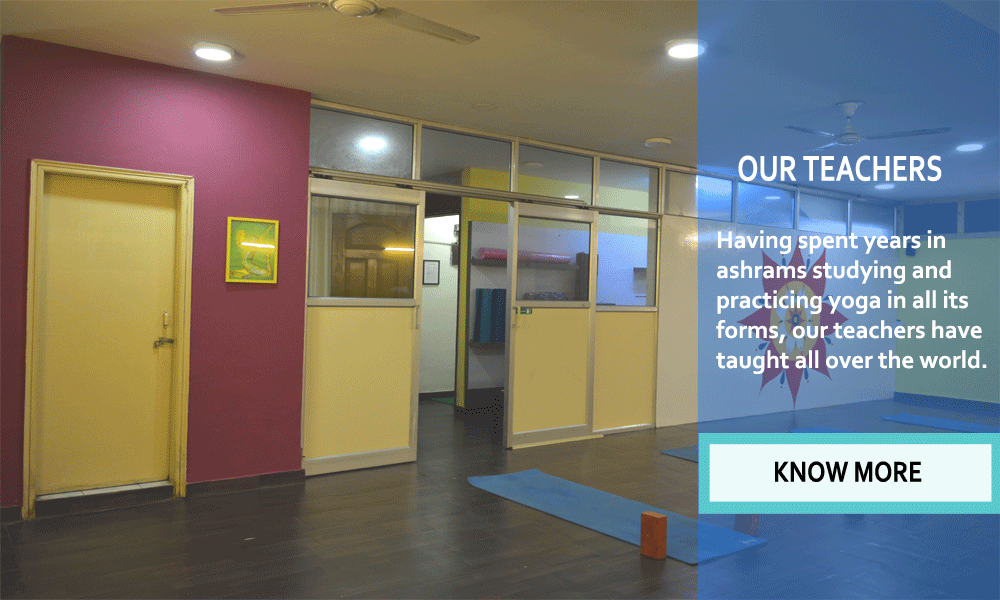 OUR TEACHERS

Having spent years in ashrams studying and practicing yoga in all its forms, our teachers have taught all over the world.

KNOW MORE